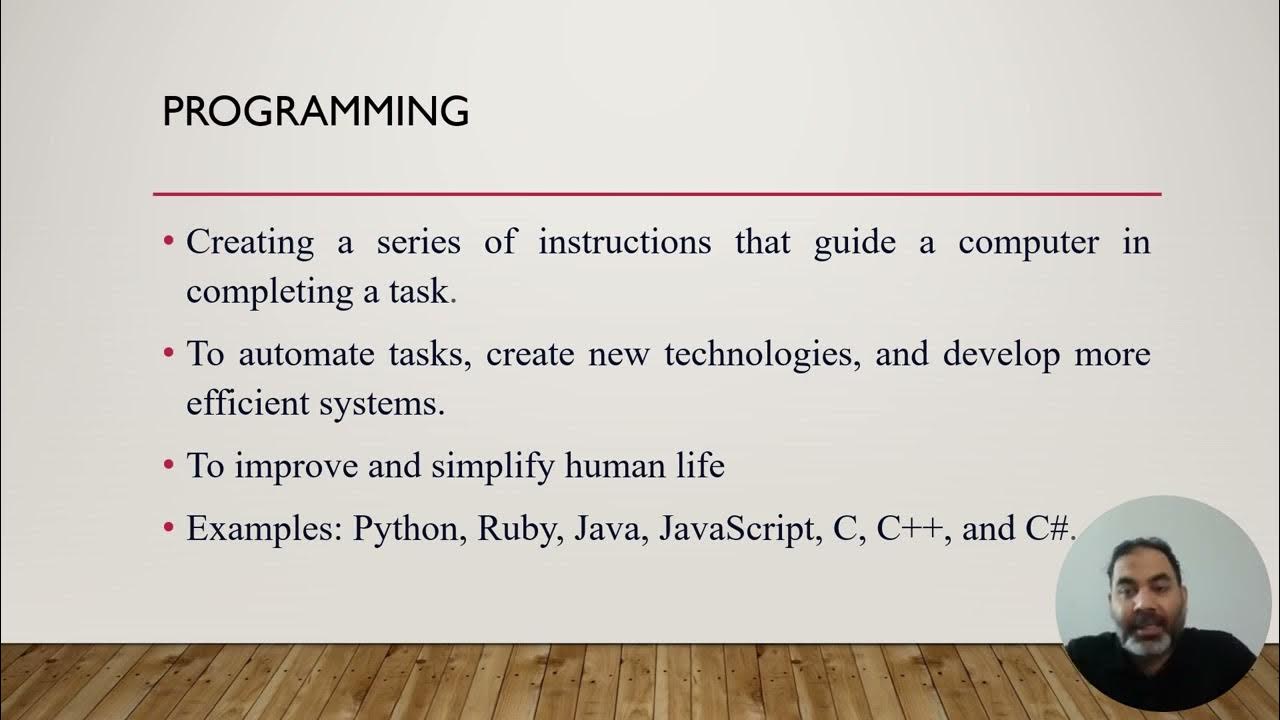 PROGRAMMING

• Creating a series of instructions that guide a computer in completing a task.

• To automate tasks, create new technologies, and develop more efficient systems.

• To improve and simplify human life

• Examples: Python, Ruby, Java, JavaScript, C, C++, and C#.